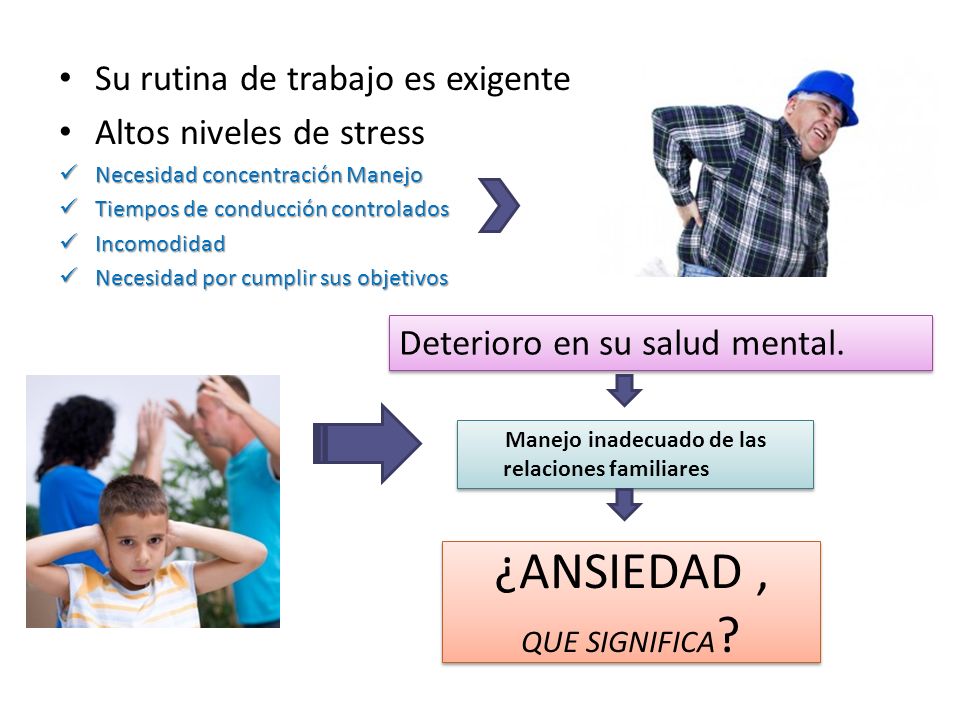 • Su rutina de trabajo es exigente
• Altos niveles de stress
✓ Necesidad concentración Manejo
✓ Tiempos de conducción controlados
✓ Incomodidad
✓ Necesidad por cumplir sus objetivos

Deterioro en su salud mental.

Manejo inadecuado de las relaciones familiares

¿ANSIEDAD , QUE SIGNIFICA?